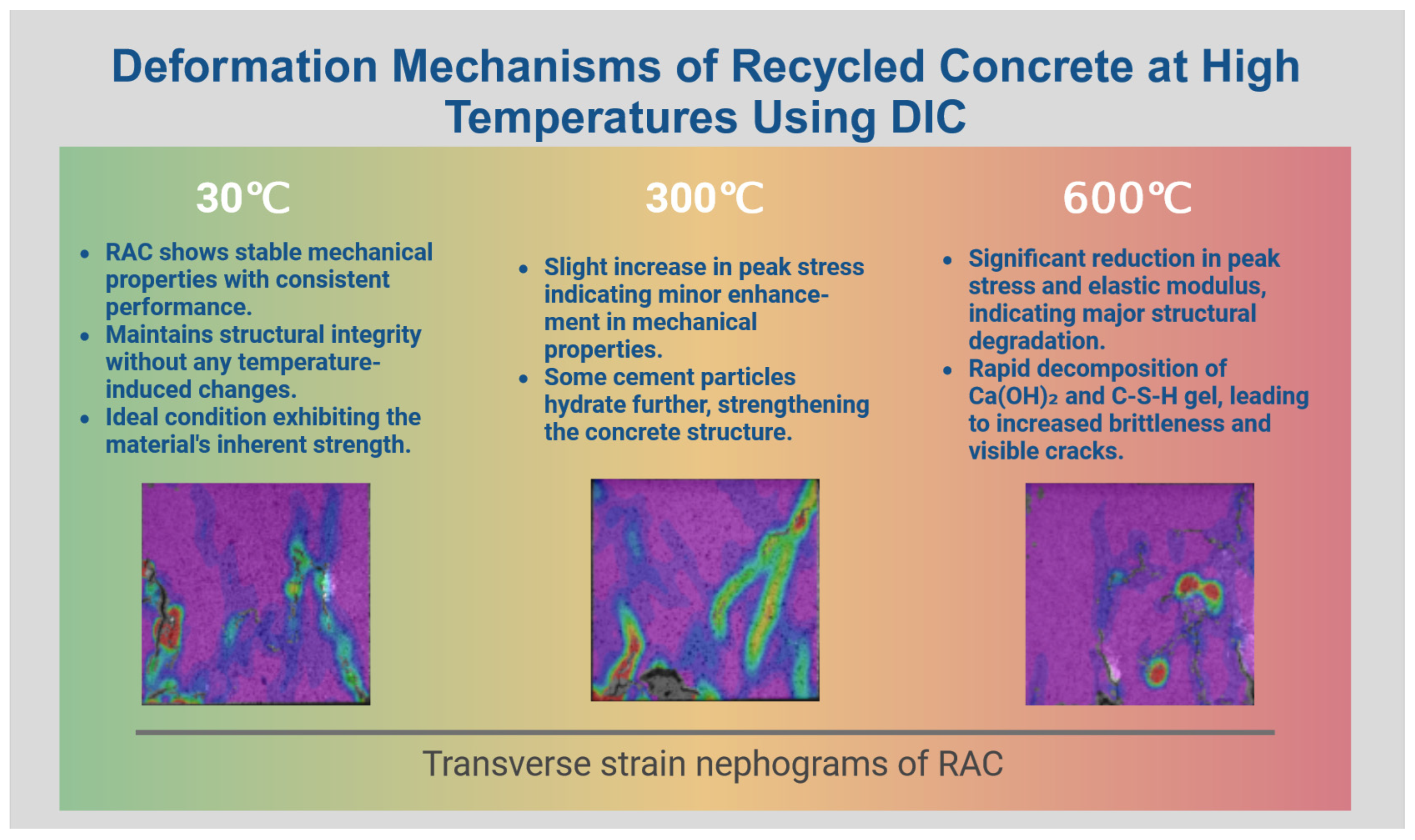 Deformation Mechanisms of Recycled Concrete at High Temperatures Using DIC

30℃

- RAC shows stable mechanical properties with consistent performance.
- Maintains structural integrity without any temperature-induced changes.
- Ideal condition exhibiting the material's inherent strength.

300℃

- Slight increase in peak stress indicating minor enhancement in mechanical properties.
- Some cement particles hydrate further, strengthening the concrete structure.

600℃

- Significant reduction in peak stress and elastic modulus, indicating major structural degradation.
- Rapid decomposition of $Ca(OH)_2$ and C-S-H gel, leading to increased brittleness and visible cracks.

Transverse strain nephograms of RAC